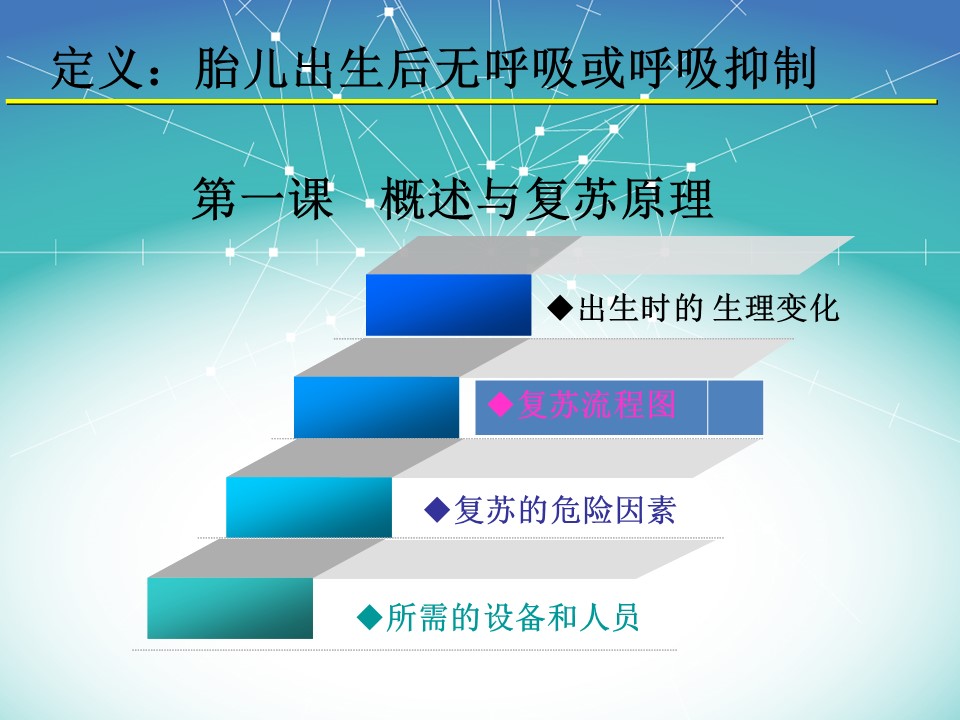 定义：胎儿出生后无呼吸或呼吸抑制

第一课　概述与复苏原理

◆出生时的 生理变化

◆复苏流程图

◆复苏的危险因素

◆所需的设备和人员